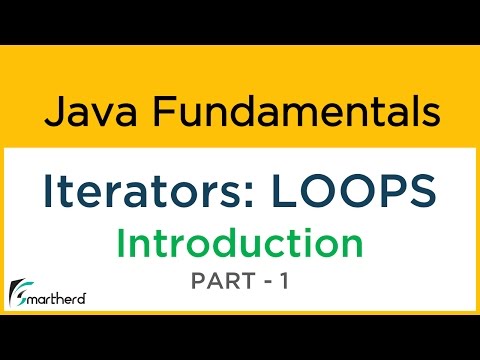 Java Fundamentals

Iterators: LOOPS

Introduction

PART - 1

Smartherd